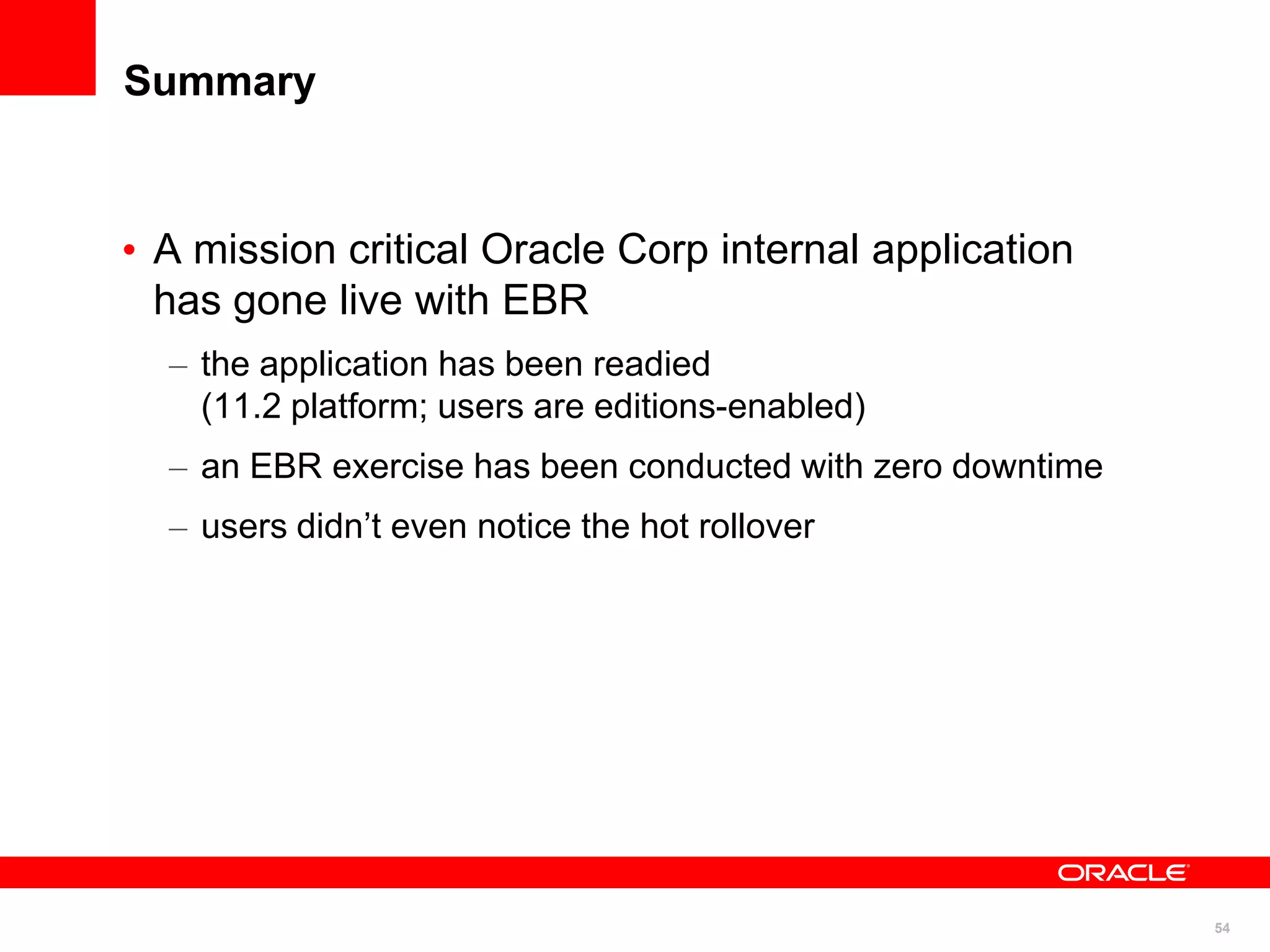 Summary

• A mission critical Oracle Corp internal application has gone live with EBR

– the application has been readied
(11.2 platform; users are editions-enabled)

– an EBR exercise has been conducted with zero downtime

– users didn’t even notice the hot rollover

ORACLE

54